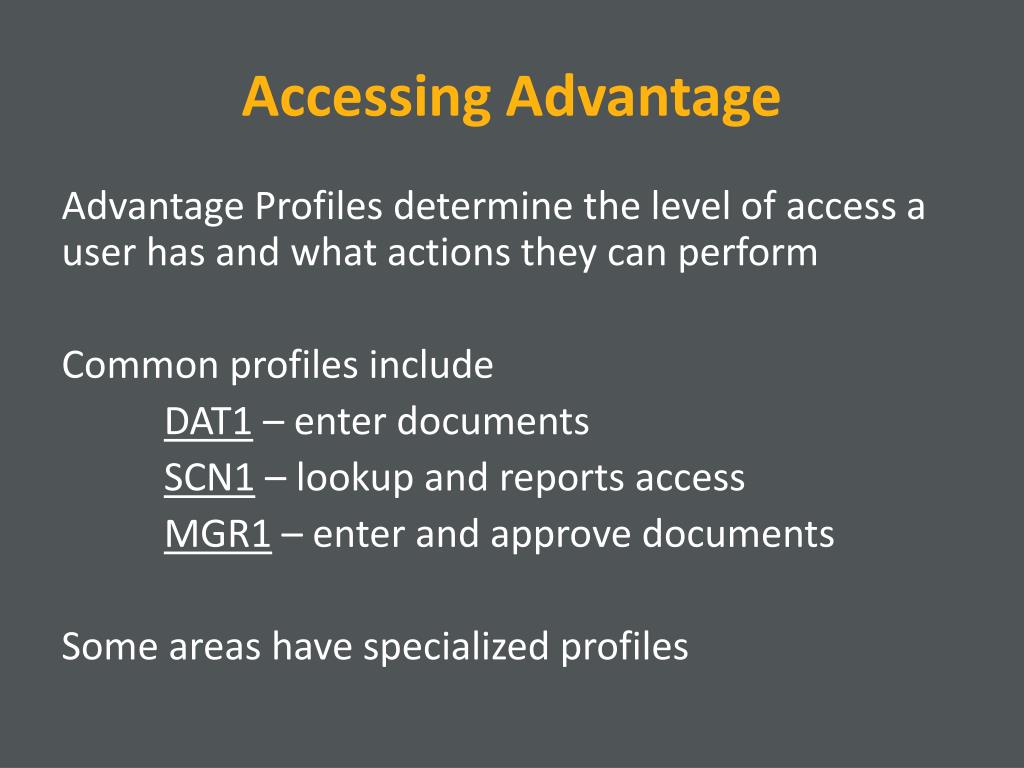 Accessing Advantage

Advantage Profiles determine the level of access a user has and what actions they can perform

Common profiles include
DAT1 – enter documents
SCN1 – lookup and reports access
MGR1 – enter and approve documents

Some areas have specialized profiles